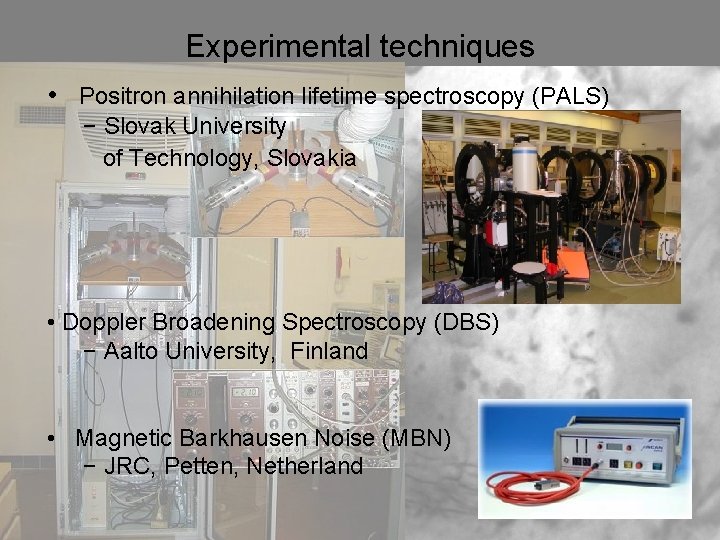 Experimental techniques

• Positron annihilation lifetime spectroscopy (PALS)
 − Slovak University of Technology, Slovakia

• Doppler Broadening Spectroscopy (DBS)
 − Aalto University, Finland

• Magnetic Barkhausen Noise (MBN)
 − JRC, Petten, Netherland